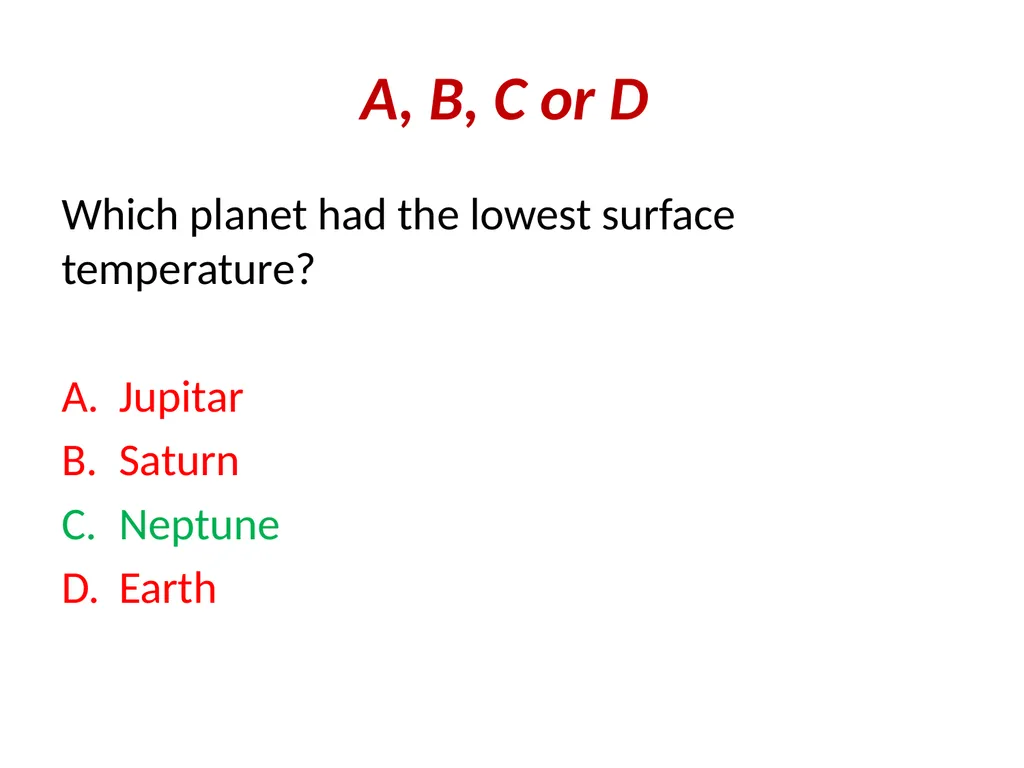 A, B, C or D

Which planet had the lowest surface temperature?

A. Jupitar
B. Saturn
C. Neptune
D. Earth